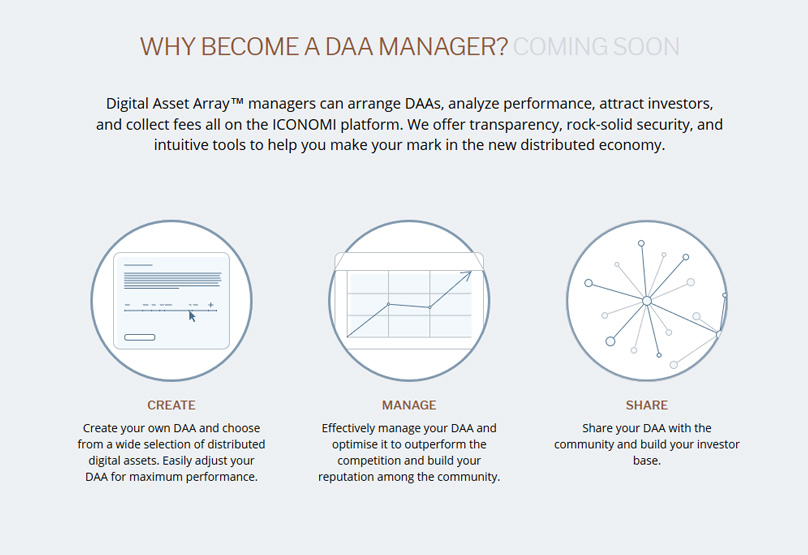 WHY BECOME A DAA MANAGER? COMING SOON

Digital Asset Array™ managers can arrange DAAs, analyze performance, attract investors, and collect fees all on the ICONOMI platform. We offer transparency, rock-solid security, and intuitive tools to help you make your mark in the new distributed economy.

CREATE

Create your own DAA and choose from a wide selection of distributed digital assets. Easily adjust your DAA for maximum performance.

MANAGE

Effectively manage your DAA and optimise it to outperform the competition and build your reputation among the community.

SHARE

Share your DAA with the community and build your investor base.